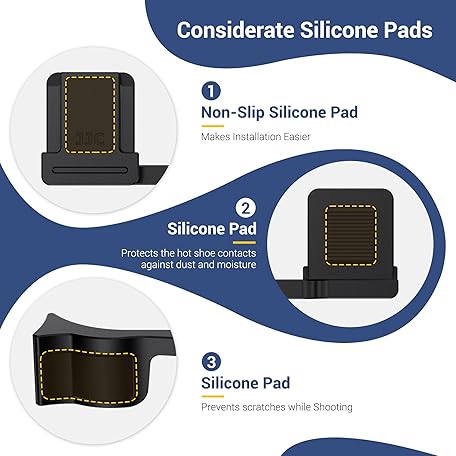 Considerate Silicone Pads

JJC

1
Non-Slip Silicone Pad
Makes Installation Easier

2
Silicone Pad
Protects the hot shoe contacts against dust and moisture

3
Silicone Pad
Prevents scratches while Shooting